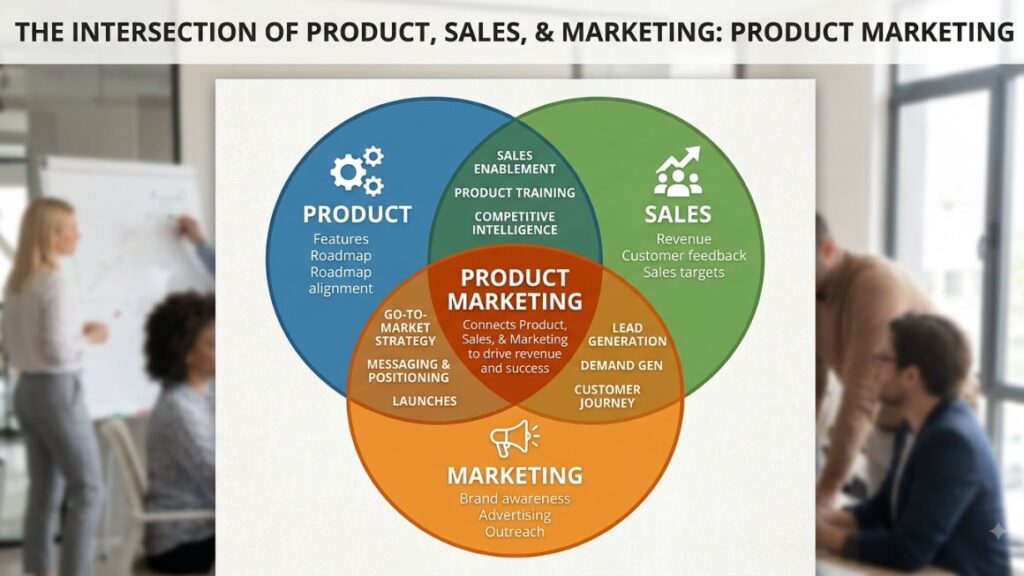 THE INTERSECTION OF PRODUCT, SALES, & MARKETING: PRODUCT MARKETING

PRODUCT
Features
Roadmap
Roadmap alignment

SALES ENABLEMENT
PRODUCT TRAINING
COMPETITIVE INTELLIGENCE

SALES
Revenue
Customer feedback
Sales targets

PRODUCT MARKETING
Connects Product, Sales, & Marketing to drive revenue and success

GO-TO-MARKET STRATEGY
MESSAGING & POSITIONING
LAUNCHES

LEAD GENERATION
DEMAND GEN
CUSTOMER JOURNEY

MARKETING
Brand awareness
Advertising
Outreach